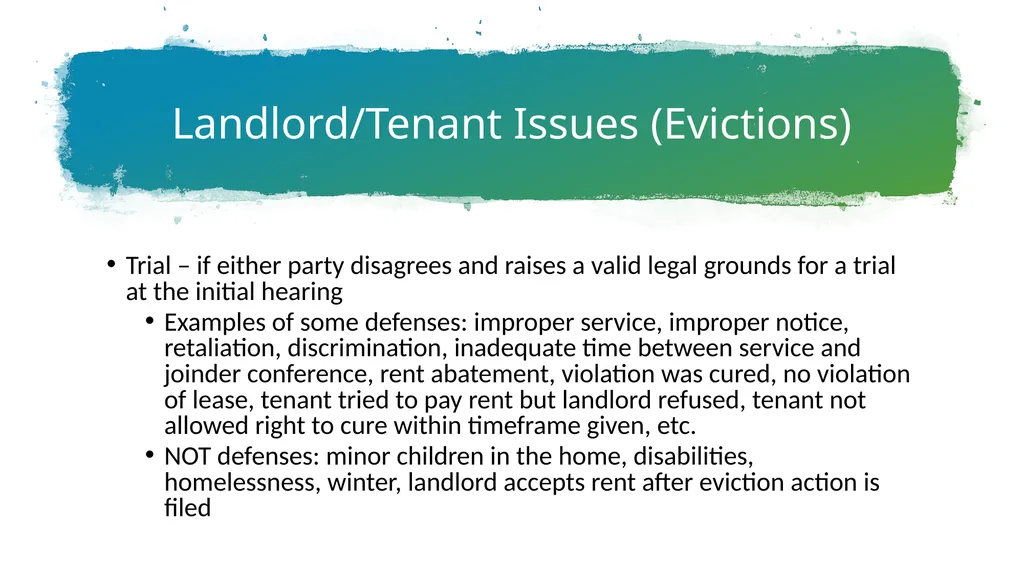 Landlord/Tenant Issues (Evictions)

• Trial – if either party disagrees and raises a valid legal grounds for a trial at the initial hearing
  • Examples of some defenses: improper service, improper notice, retaliation, discrimination, inadequate time between service and joinder conference, rent abatement, violation was cured, no violation of lease, tenant tried to pay rent but landlord refused, tenant not allowed right to cure within timeframe given, etc.
  • NOT defenses: minor children in the home, disabilities, homelessness, winter, landlord accepts rent after eviction action is filed